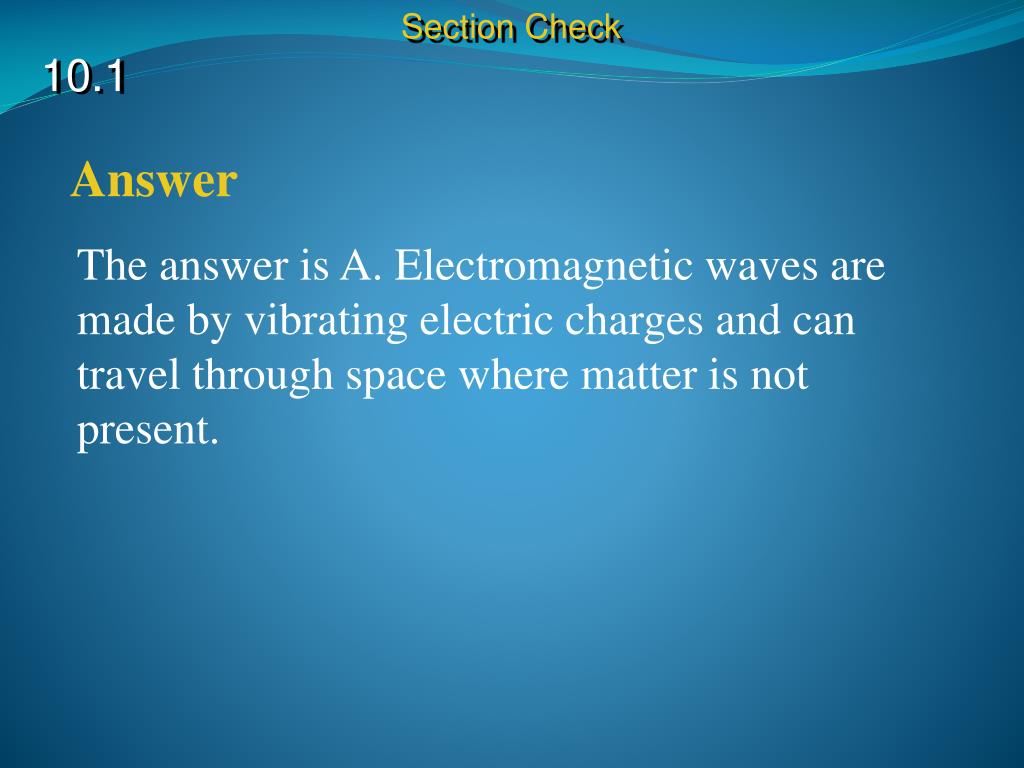 Section Check

10.1

Answer

The answer is A. Electromagnetic waves are made by vibrating electric charges and can travel through space where matter is not present.